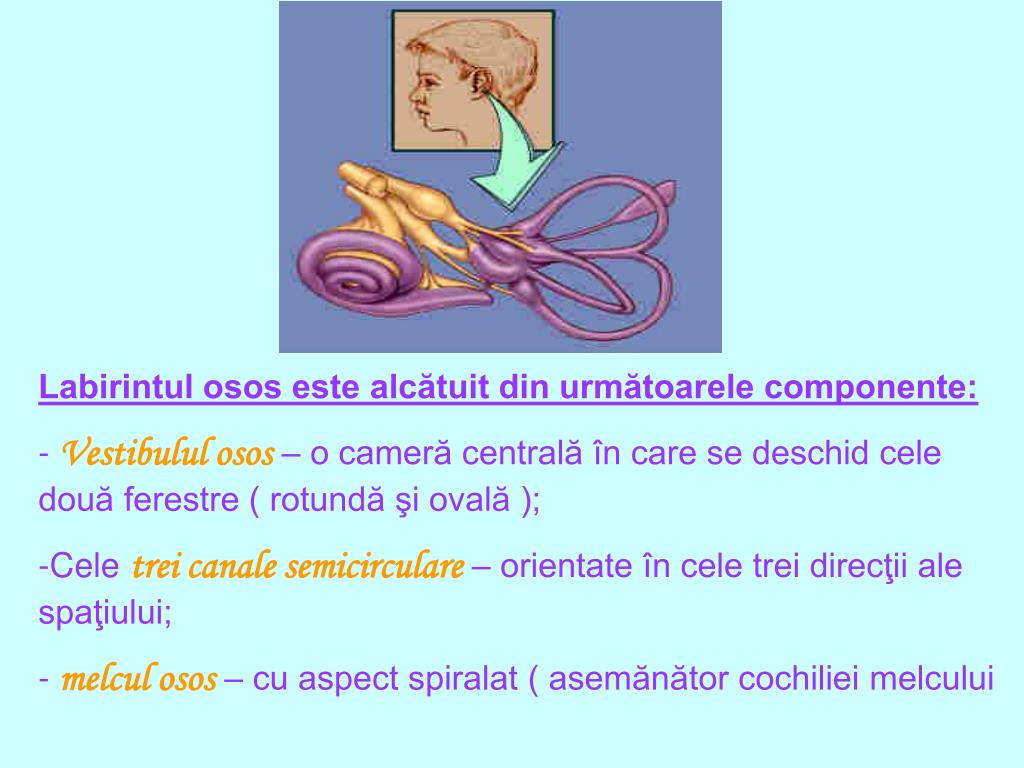 Labirintul osos este alcătuit din următoarele componente:

- Vestibulul osos – o cameră centrală în care se deschid cele două ferestre ( rotundă şi ovală );

-Cele trei canale semicirculare – orientate în cele trei direcţii ale spaţiului;

- melcul osos – cu aspect spiralat ( asemănător cochiliei melcului